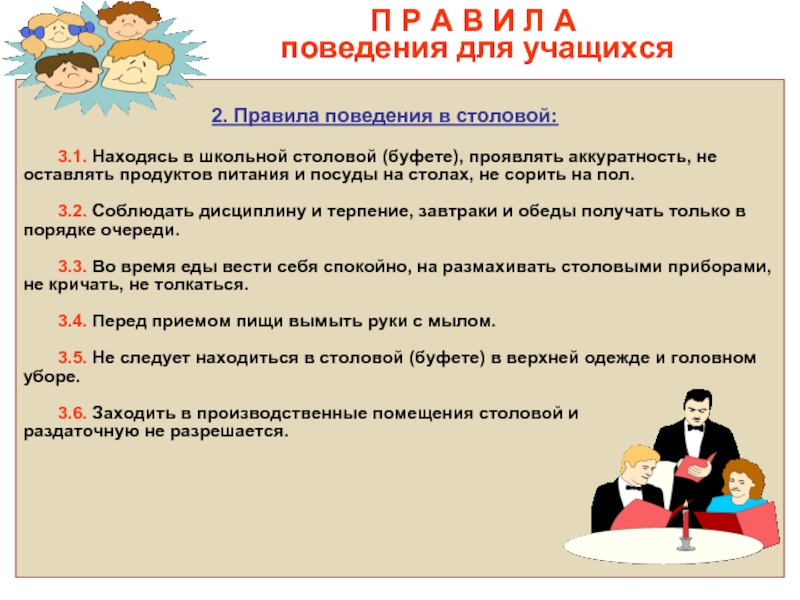 П Р А В И Л А
поведения для учащихся

2. Правила поведения в столовой:

3.1. Находясь в школьной столовой (буфете), проявлять аккуратность, не оставлять продуктов питания и посуды на столах, не сорить на пол.

3.2. Соблюдать дисциплину и терпение, завтраки и обеды получать только в порядке очереди.

3.3. Во время еды вести себя спокойно, на размахивать столовыми приборами, не кричать, не толкаться.

3.4. Перед приемом пищи вымыть руки с мылом.

3.5. Не следует находиться в столовой (буфете) в верхней одежде и головном уборе.

3.6. Заходить в производственные помещения столовой и раздаточную не разрешается.